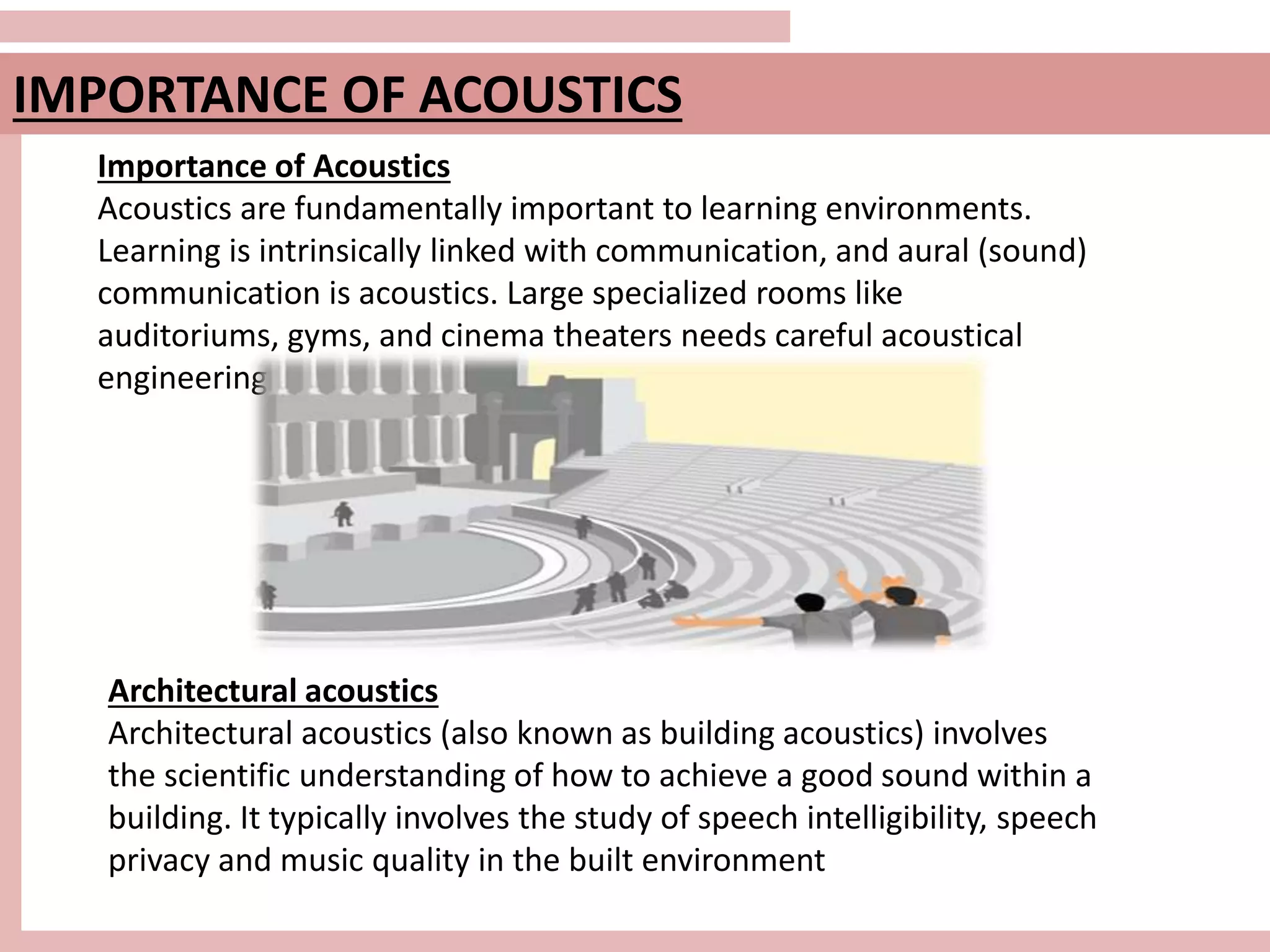 IMPORTANCE OF ACOUSTICS

Importance of Acoustics
Acoustics are fundamentally important to learning environments. Learning is intrinsically linked with communication, and aural (sound) communication is acoustics. Large specialized rooms like auditoriums, gyms, and cinema theaters needs careful acoustical engineering

Architectural acoustics
Architectural acoustics (also known as building acoustics) involves the scientific understanding of how to achieve a good sound within a building. It typically involves the study of speech intelligibility, speech privacy and music quality in the built environment